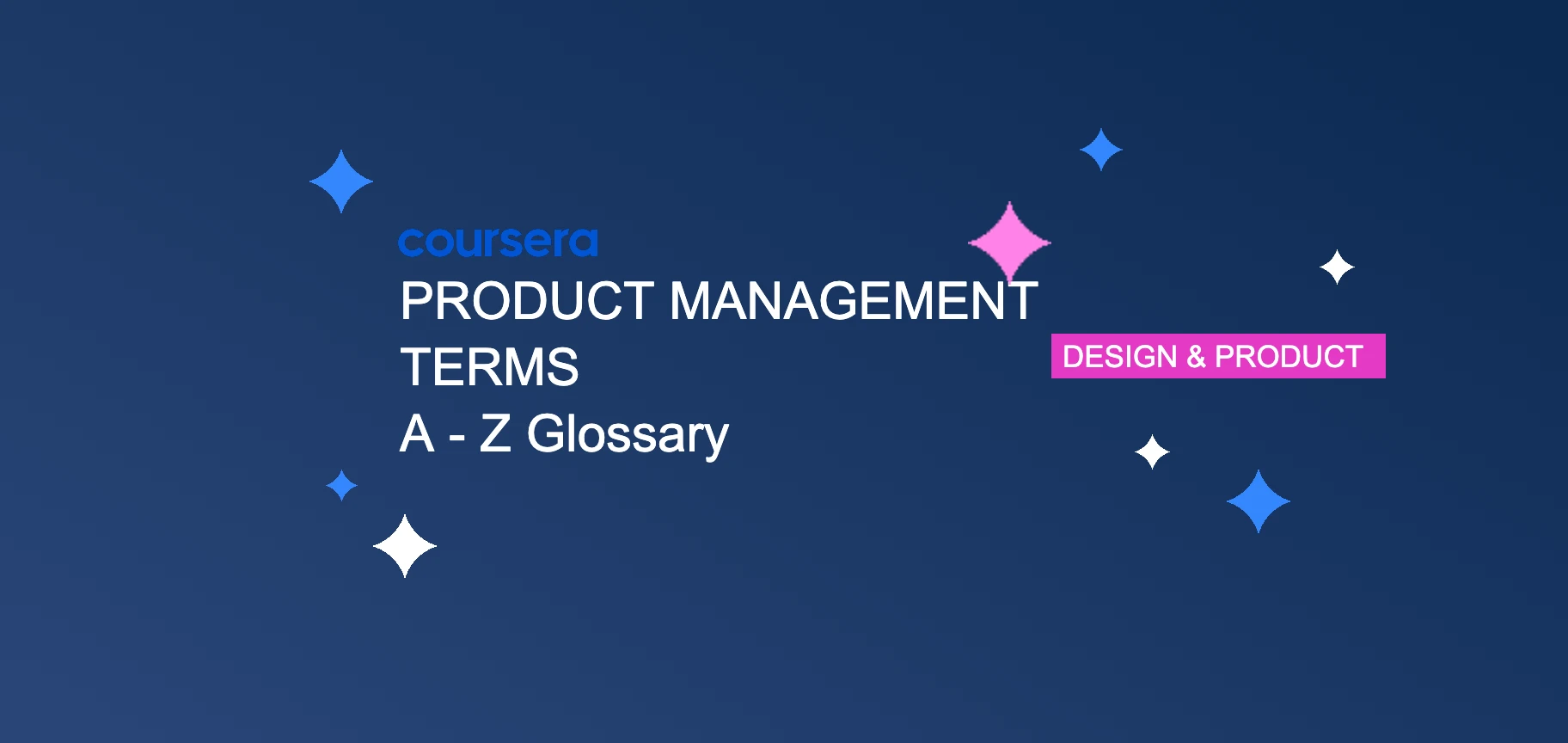 coursera
PRODUCT MANAGEMENT TERMS
A - Z Glossary

DESIGN & PRODUCT